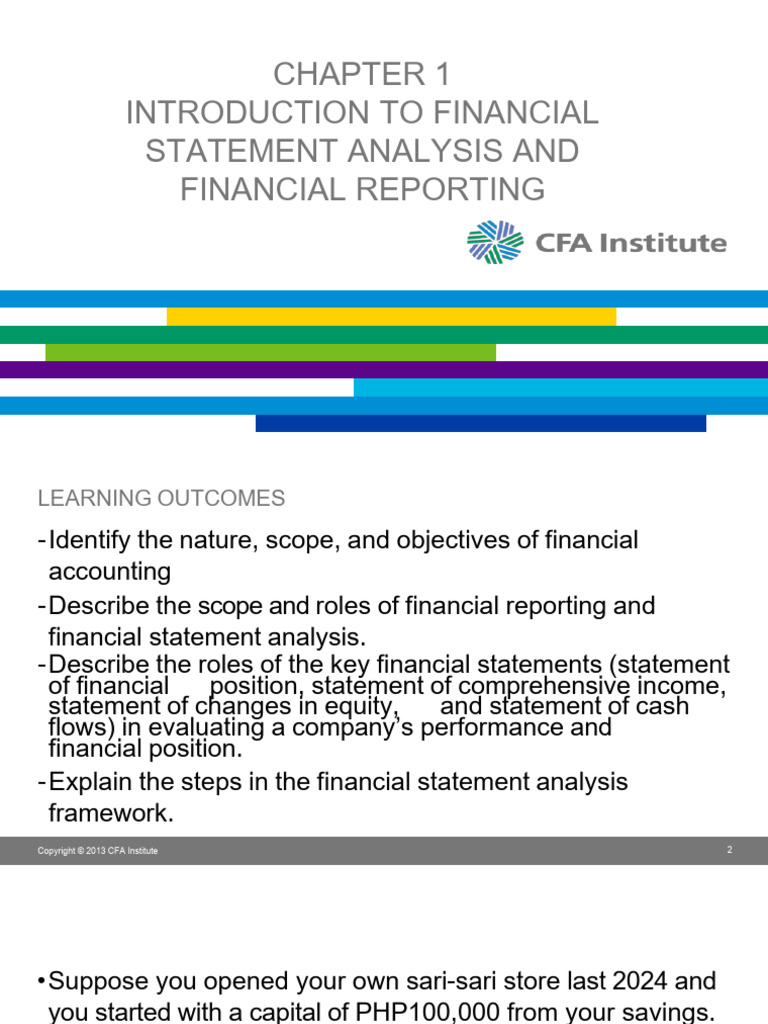 CHAPTER 1
INTRODUCTION TO FINANCIAL STATEMENT ANALYSIS AND FINANCIAL REPORTING

CFA Institute

LEARNING OUTCOMES

- Identify the nature, scope, and objectives of financial accounting
- Describe the scope and roles of financial reporting and financial statement analysis.
- Describe the roles of the key financial statements (statement of financial position, statement of comprehensive income, statement of changes in equity, and statement of cash flows) in evaluating a company's performance and financial position.
- Explain the steps in the financial statement analysis framework.

Copyright © 2013 CFA Institute

2

• Suppose you opened your own sari-sari store last 2024 and you started with a capital of PHP100,000 from your savings.